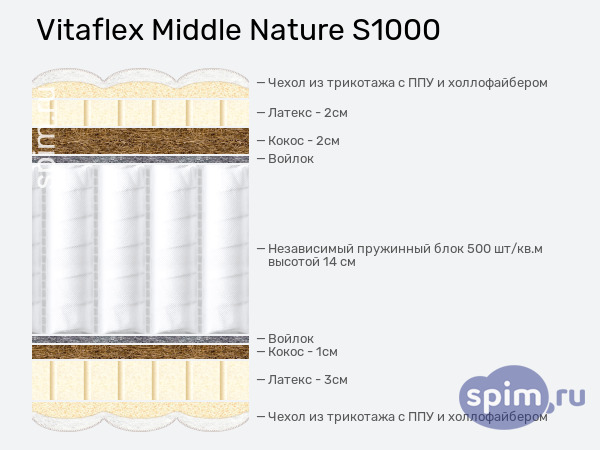 Vitaflex Middle Nature S1000

spim.ru

— Чехол из трикотажа с ППУ и холлофайбером

— Латекс - 2см

— Кокос - 2см

— Войлок

— Независимый пружинный блок 500 шт/кв.м высотой 14 см

— Войлок

— Кокос - 1см

— Латекс - 3см

— Чехол из трикотажа с ППУ и холлофайбером

spim.ru